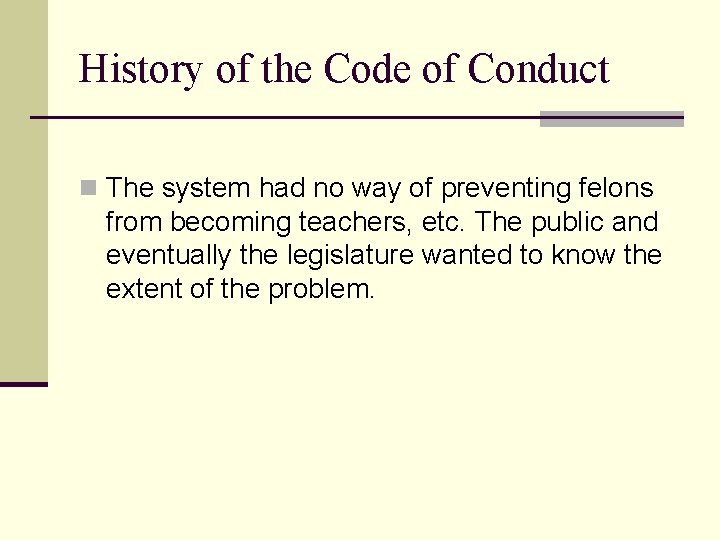 History of the Code of Conduct

The system had no way of preventing felons from becoming teachers, etc. The public and eventually the legislature wanted to know the extent of the problem.